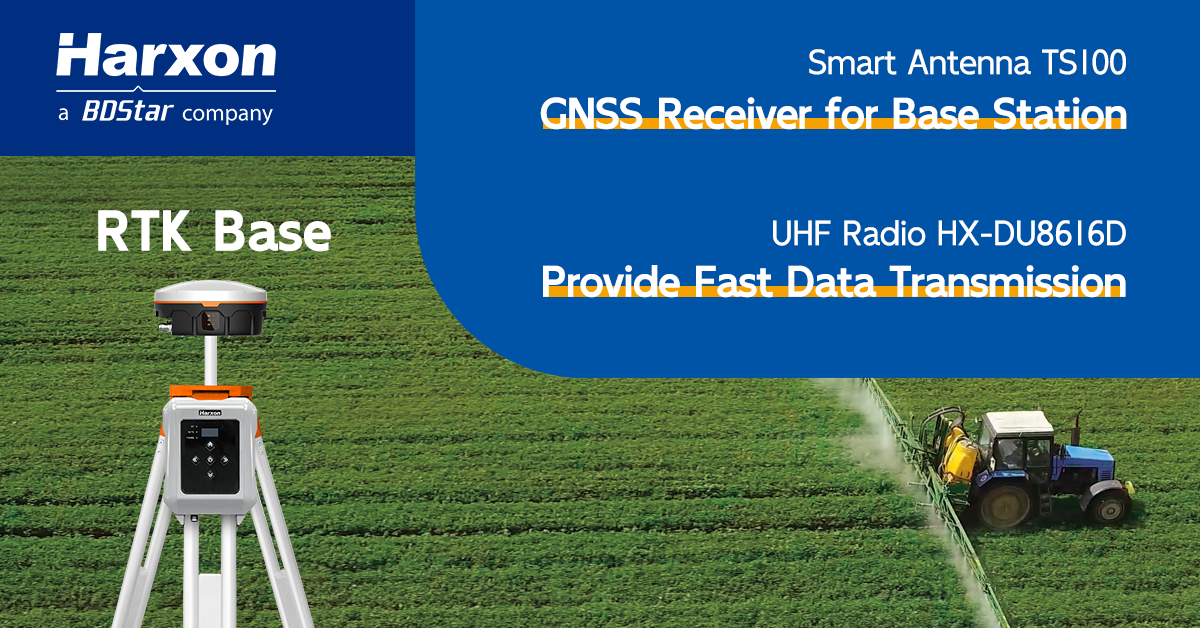 Harxon
a BDStar company

Smart Antenna TS100
GNSS Receiver for Base Station

RTK Base

UHF Radio HX-DU8616D
Provide Fast Data Transmission

Harxon